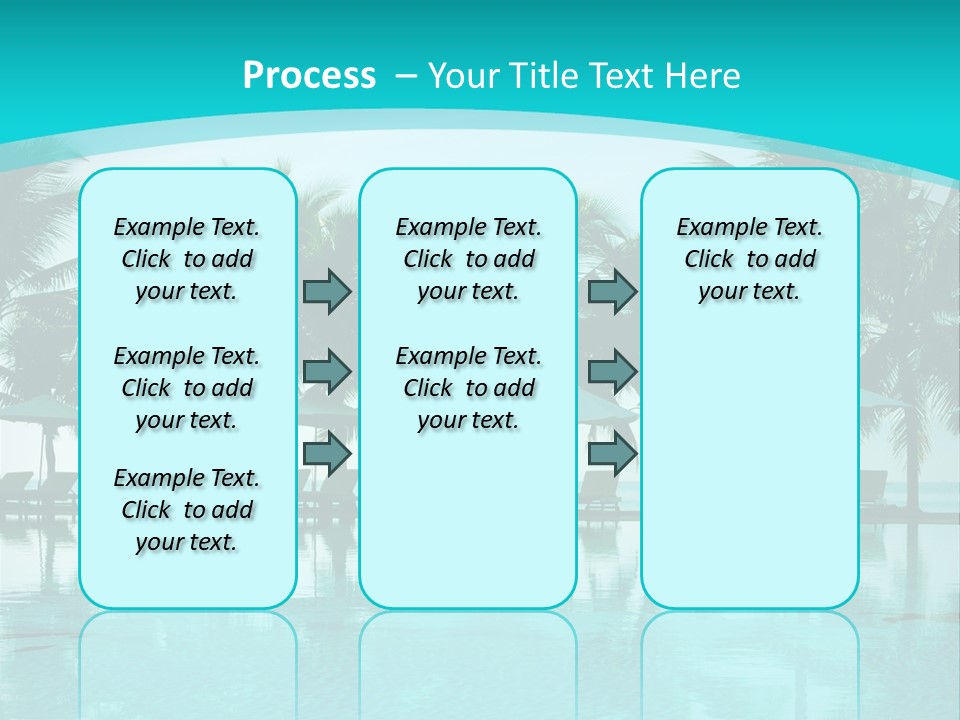 Process – Your Title Text Here

Example Text. Click to add your text.

Example Text. Click to add your text.

Example Text. Click to add your text.

Example Text. Click to add your text.

Example Text. Click to add your text.

Example Text. Click to add your text.